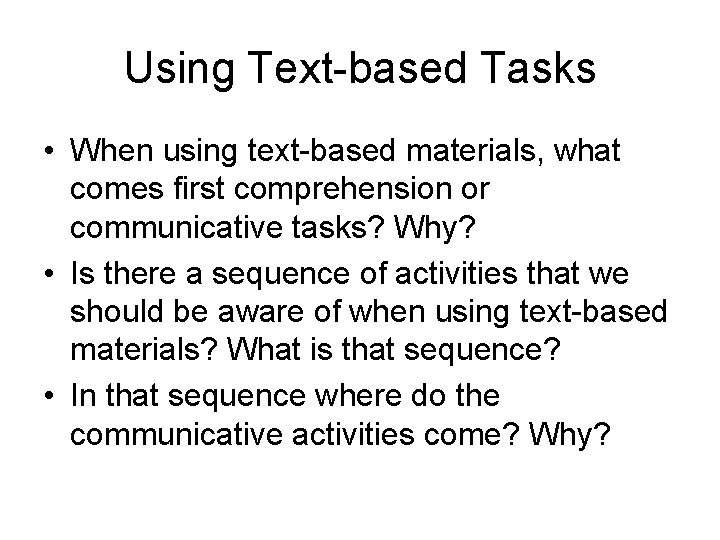 Using Text-based Tasks

• When using text-based materials, what comes first comprehension or communicative tasks? Why?
• Is there a sequence of activities that we should be aware of when using text-based materials? What is that sequence?
• In that sequence where do the communicative activities come? Why?